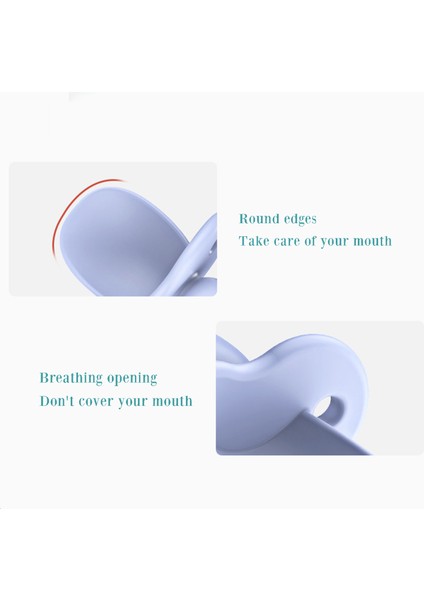 Round edges
Take care of your mouth

Breathing opening
Don't cover your mouth